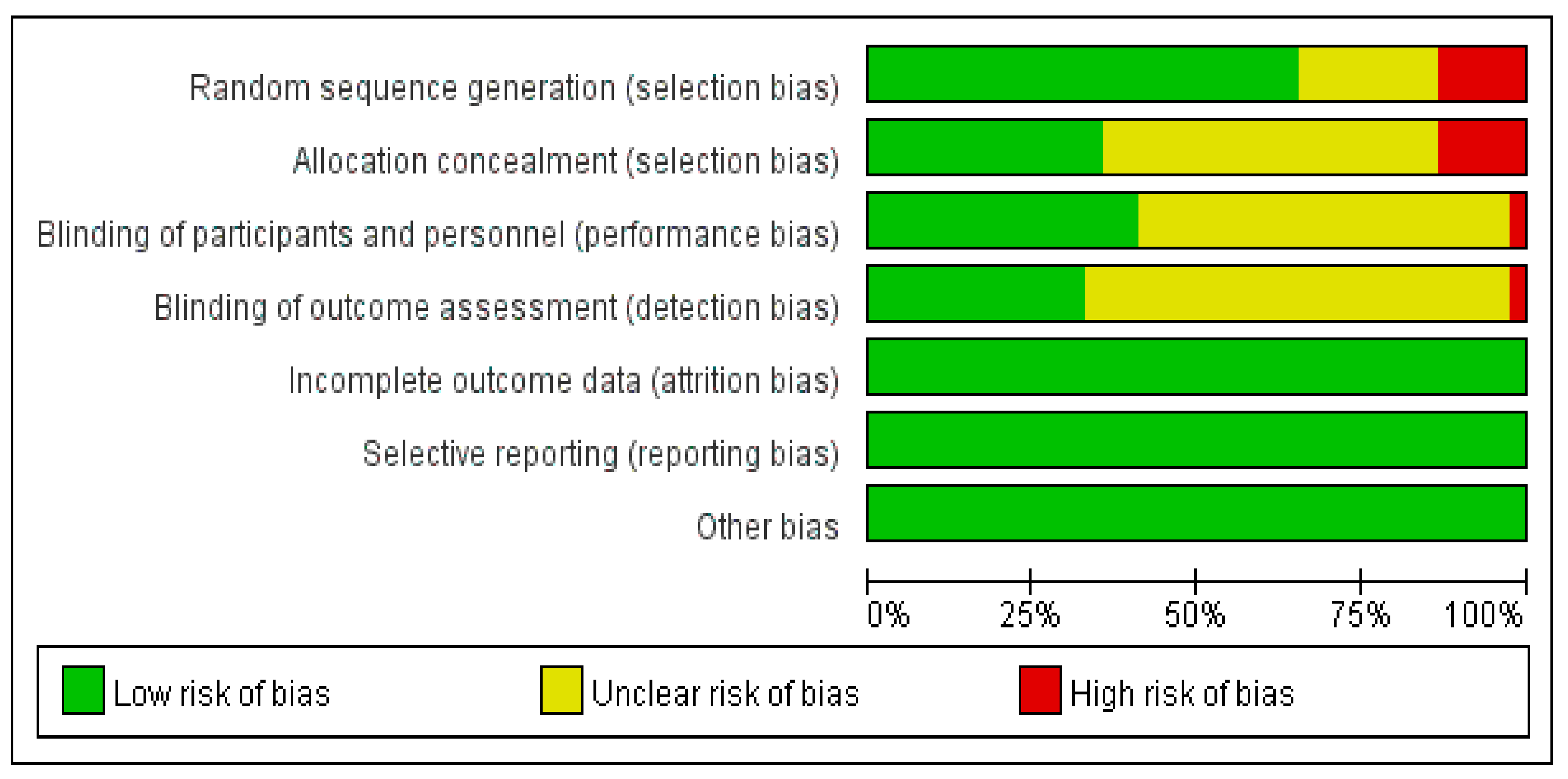 Random sequence generation (selection bias)
Allocation concealment (selection bias)
Blinding of participants and personnel (performance bias)
Blinding of outcome assessment (detection bias)
Incomplete outcome data (attrition bias)
Selective reporting (reporting bias)
Other bias

0% 25% 50% 75% 100%

Low risk of bias
Unclear risk of bias
High risk of bias